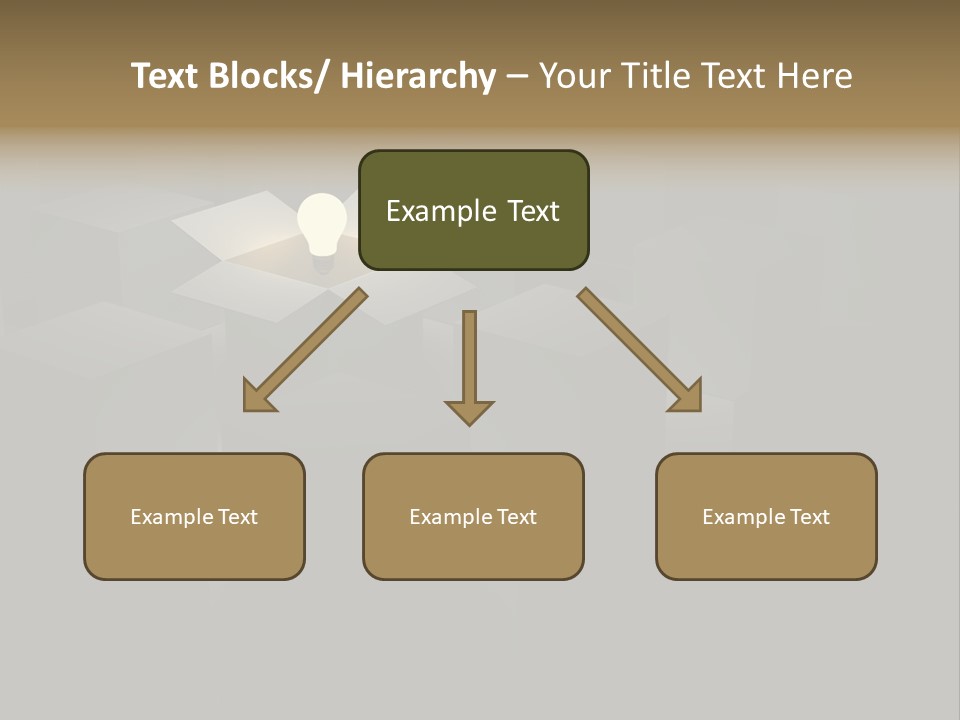 Text Blocks/ Hierarchy – Your Title Text Here

Example Text

Example Text

Example Text

Example Text